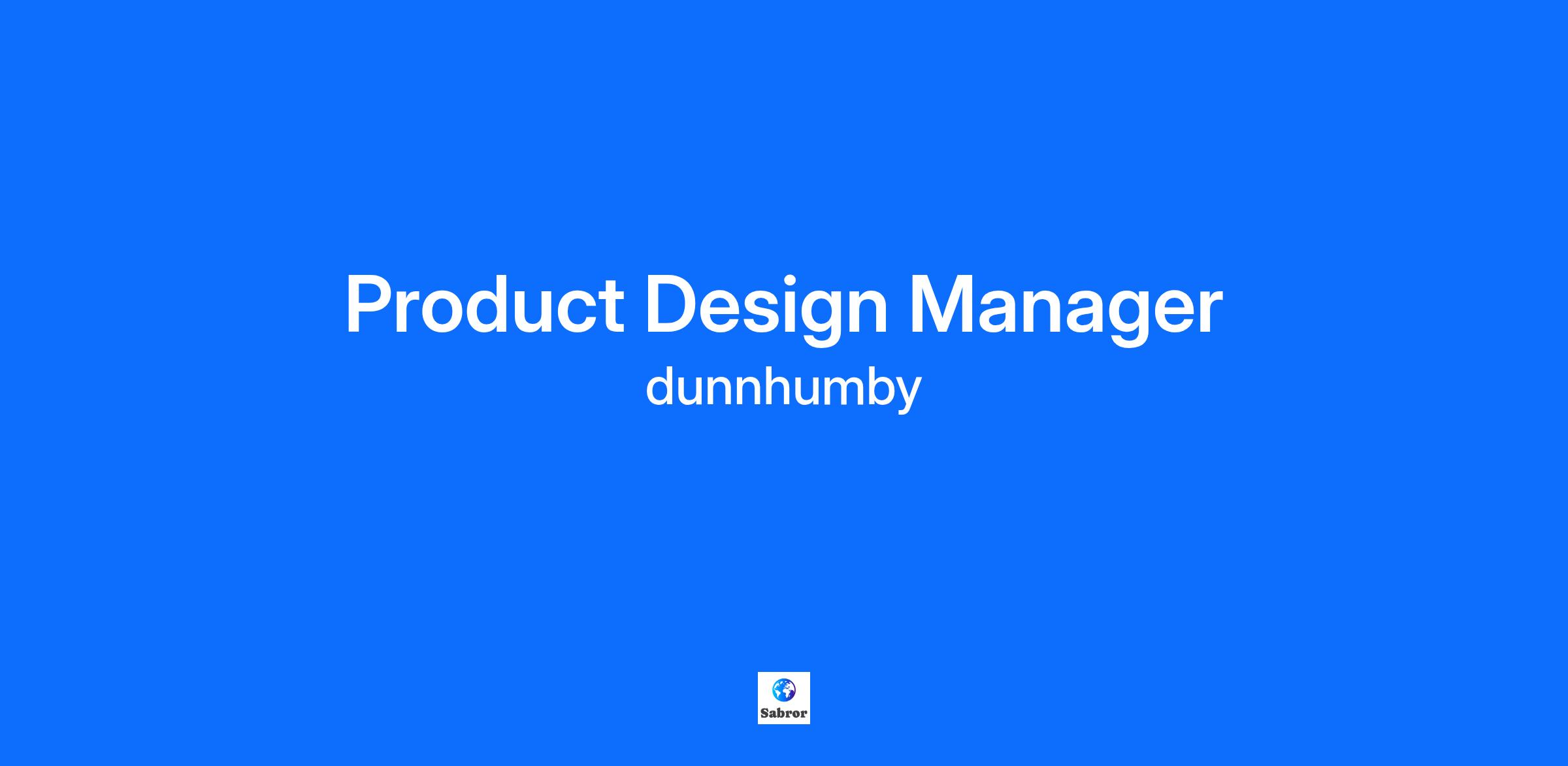 Product Design Manager
dunnhumby

Sabror